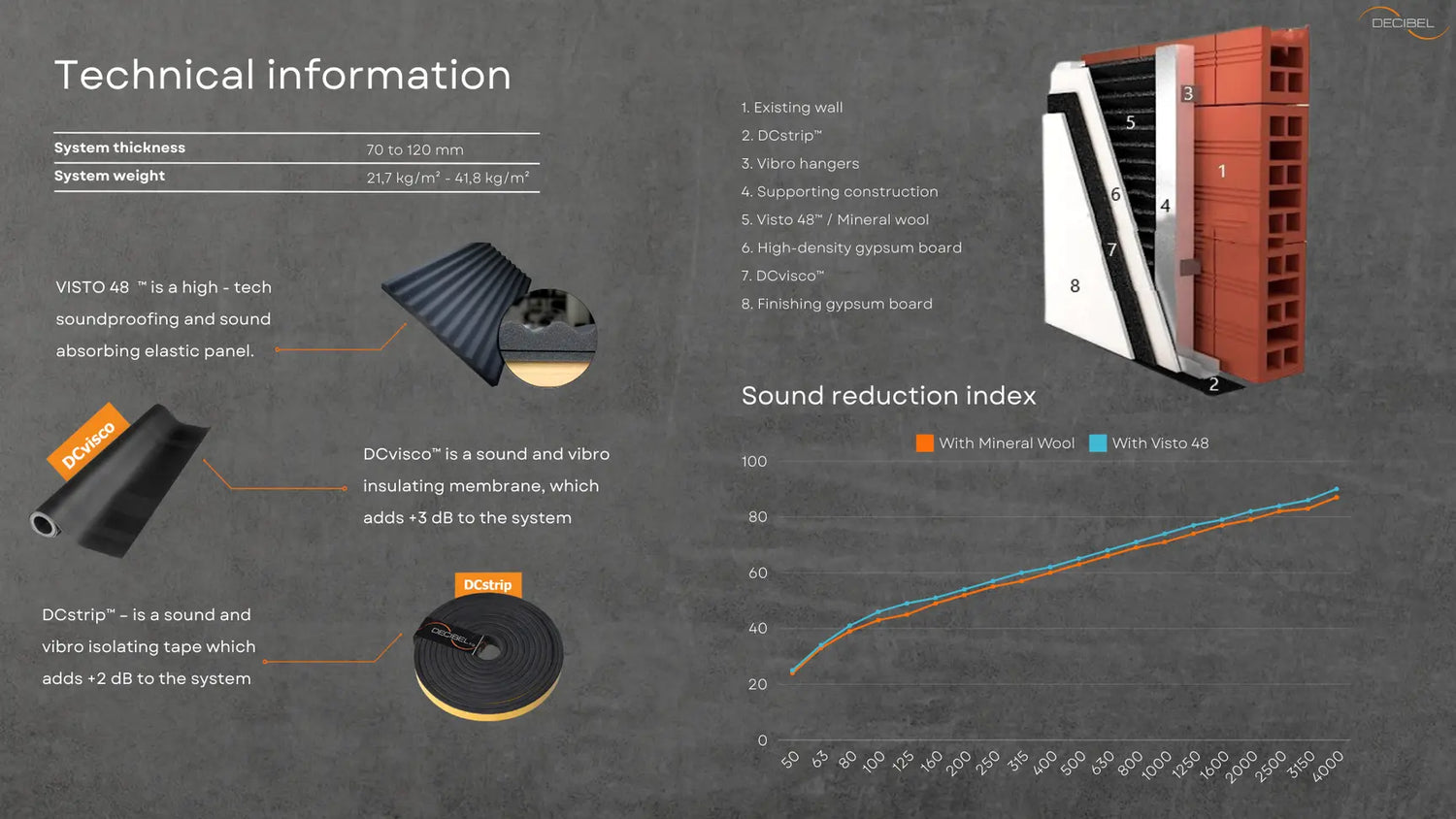 DECIBEL

Technical information

| System thickness | 70 to 120 mm |
|---|---|
| System weight | 21,7 kg/m² - 41,8 kg/m² |

VISTO 48 ™ is a high - tech soundproofing and sound absorbing elastic panel.

DCvisco

DCvisco™ is a sound and vibro insulating membrane, which adds +3 dB to the system

DCstrip™ – is a sound and vibro isolating tape which adds +2 dB to the system

DCstrip

DECIBEL

1. Existing wall
2. DCstrip™
3. Vibro hangers
4. Supporting construction
5. Visto 48™ / Mineral wool
6. High-density gypsum board
7. DCvisco™
8. Finishing gypsum board

3
5
1
6
4
7
8
2

Sound reduction index

With Mineral Wool With Visto 48

100
80
60
40
20
0

50 63 80 100 125 160 200 250 315 400 500 630 800 1000 1250 1600 2000 2500 3150 4000